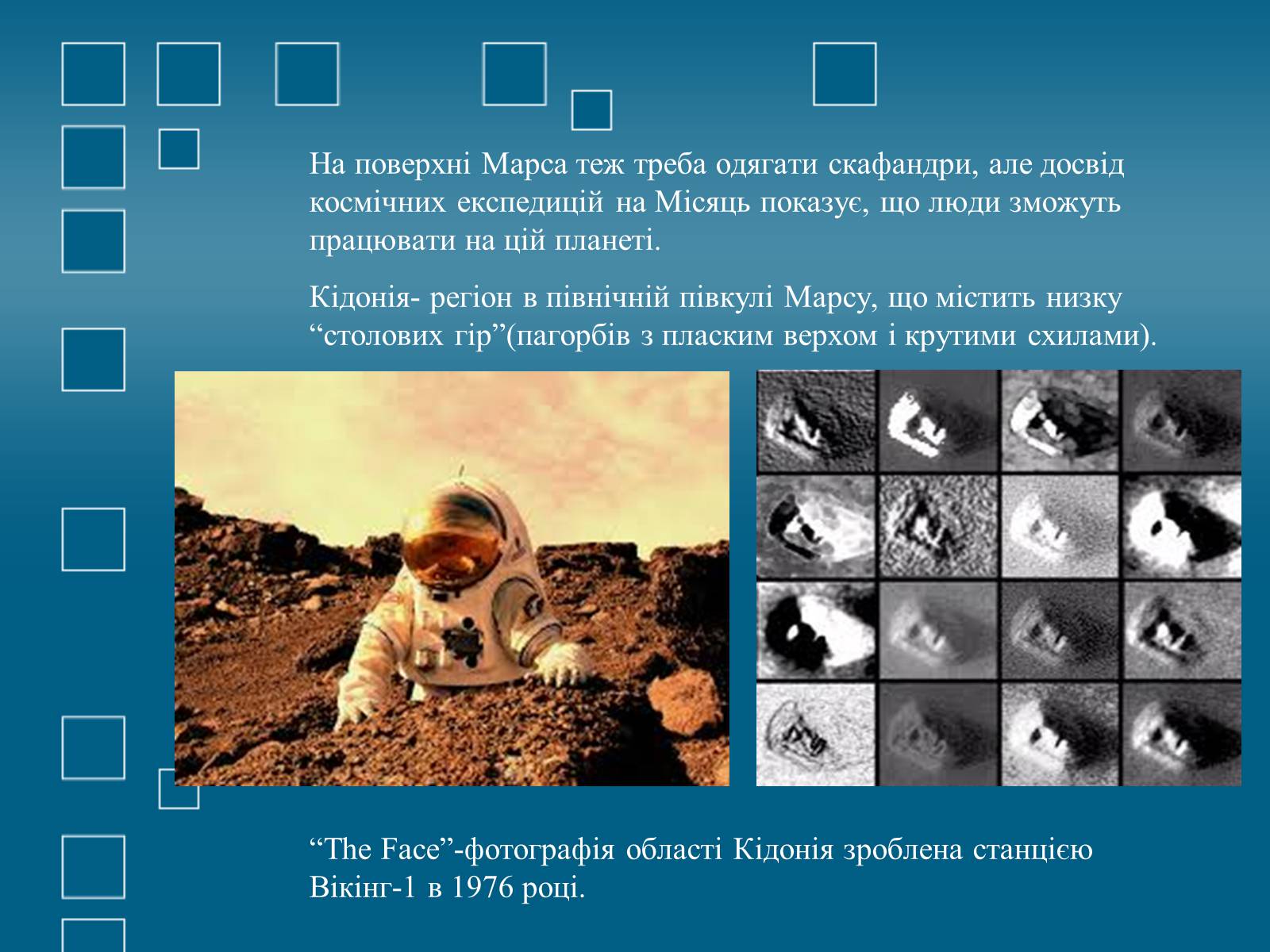 На поверхні Марса теж треба одягати скафандри, але досвід космічних експедицій на Місяць показує, що люди зможуть працювати на цій планеті.

Кідонія- регіон в північній півкулі Марсу, що містить низку “столових гір”(пагорбів з пласким верхом і крутими схилами).

“The Face”-фотографія області Кідонія зроблена станцією Вікінг-1 в 1976 році.